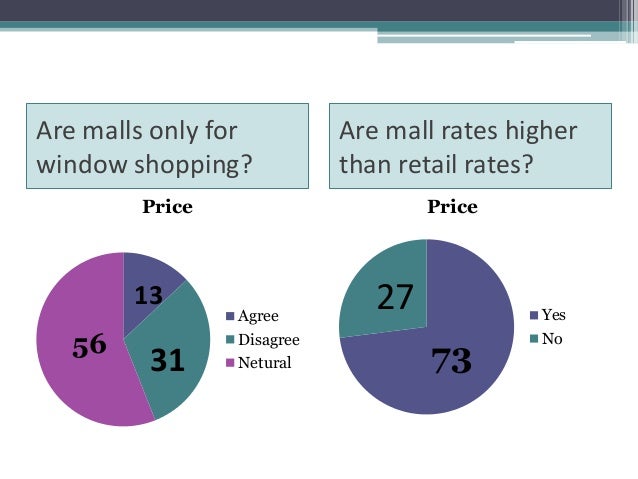 Are malls only for window shopping?

Price

13
31
56

Agree
Disagree
Netural

Are mall rates higher than retail rates?

Price

27
73

Yes
No